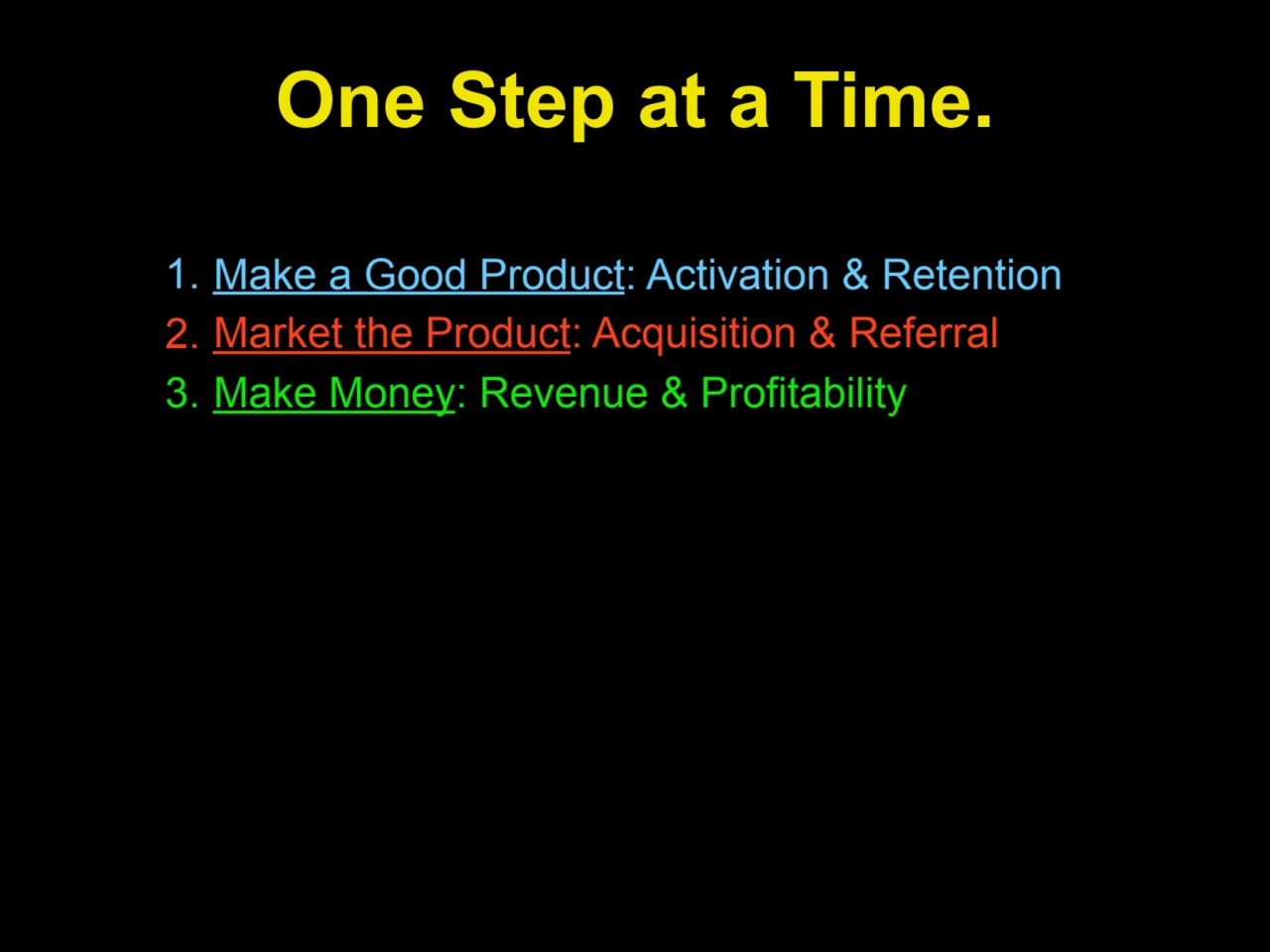 One Step at a Time.

1. Make a Good Product: Activation & Retention
2. Market the Product: Acquisition & Referral
3. Make Money: Revenue & Profitability